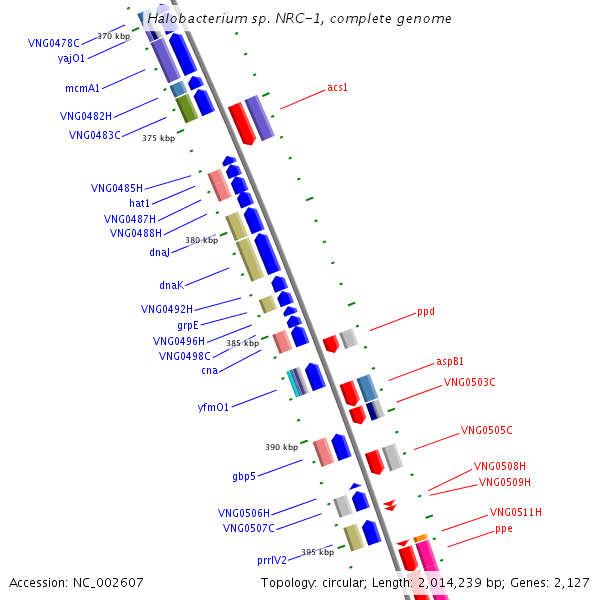 Halobacterium sp. NRC-1, complete genome

VNG0478C
370 kbp
yajO1
mcmA1
VNG0482H
VNG0483C
375 kbp
VNG0485H
hat1
VNG0487H
VNG0488H
380 kbp
dnaJ
dnaK
VNG0492H
grpE
VNG0496H
385 kbp
VNG0498C
cna
yfmO1
390 kbp
gbp5
VNG0506H
VNG0507C
395 kbp
prrIV2

acs1
ppd
aspB1
VNG0503C
VNG0505C
VNG0508H
VNG0509H
VNG0511H
ppe

Accession: NC_002607
Topology: circular; Length: 2,014,239 bp; Genes: 2,127